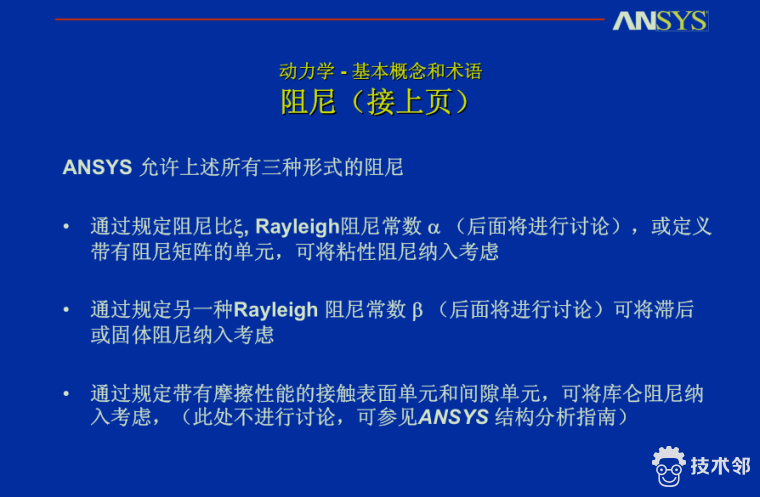 ANSYS

动力学 - 基本概念和术语
阻尼（接上页）

ANSYS 允许上述所有三种形式的阻尼

• 通过规定阻尼比ξ, Rayleigh阻尼常数 α （后面将进行讨论），或定义带有阻尼矩阵的单元，可将粘性阻尼纳入考虑

• 通过规定另一种Rayleigh 阻尼常数 β （后面将进行讨论）可将滞后或固体阻尼纳入考虑

• 通过规定带有摩擦性能的接触表面单元和间隙单元，可将库仑阻尼纳入考虑，（此处不进行讨论，可参见ANSYS 结构分析指南）

技术邻